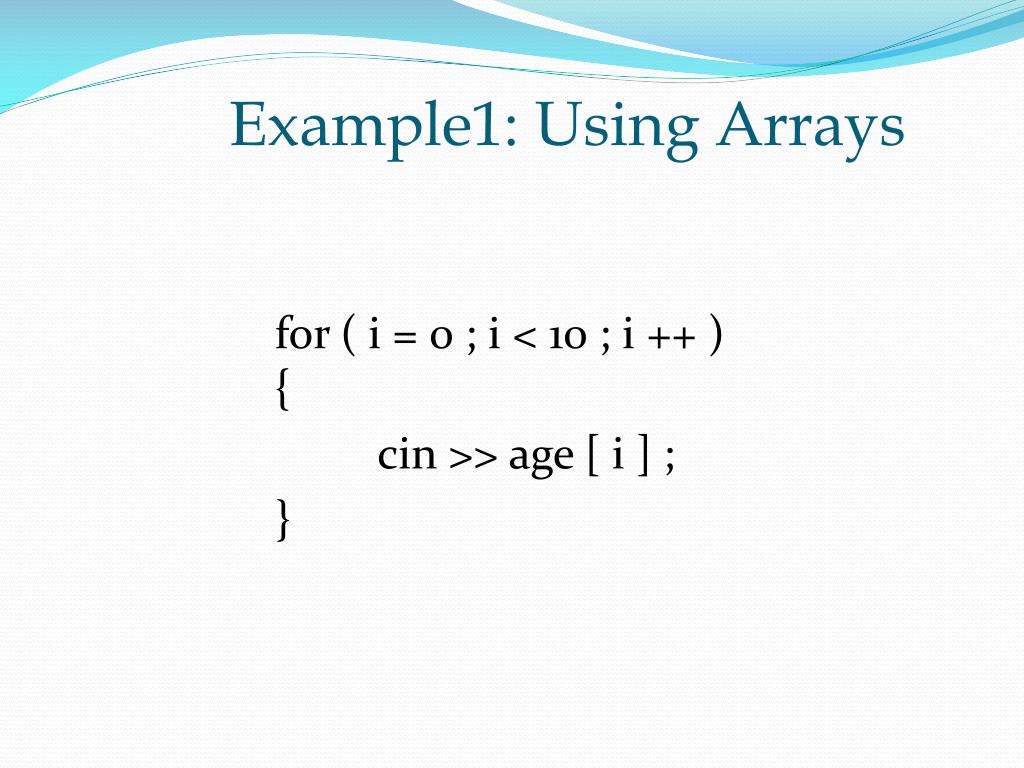 Example1: Using Arrays

for ( i = 0 ; i < 10 ; i ++ )
{
cin >> age [ i ] ;
}